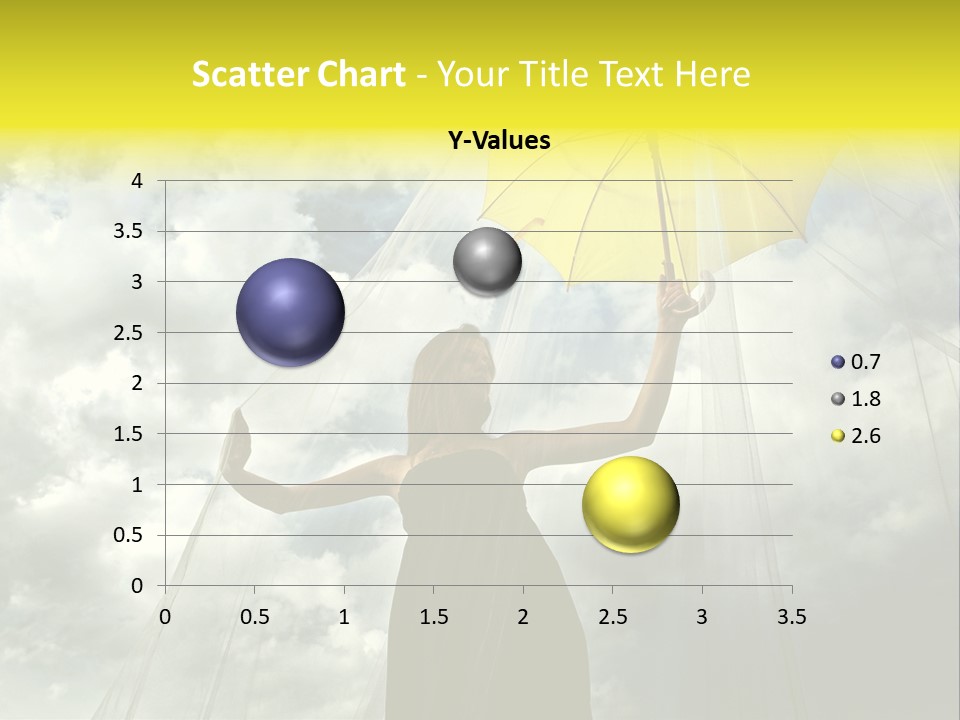 Scatter Chart - Your Title Text Here

Y-Values

4
3.5
3
2.5
2
1.5
1
0.5
0

0 0.5 1 1.5 2 2.5 3 3.5

0.7
1.8
2.6